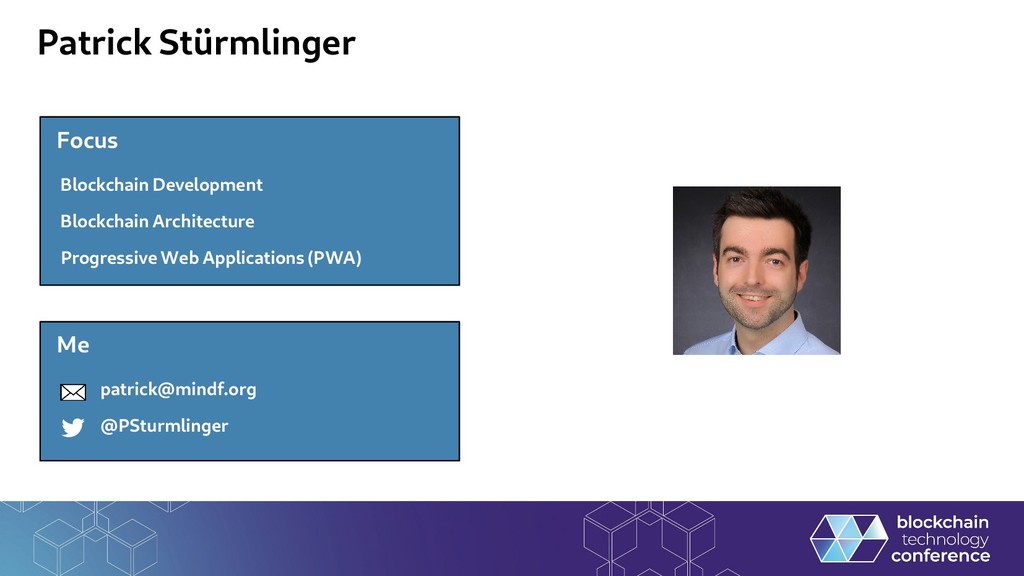 Patrick Stürmlinger

Focus

Blockchain Development

Blockchain Architecture

Progressive Web Applications (PWA)

Me

patrick@mindf.org

@PSturmlinger

blockchain technology conference